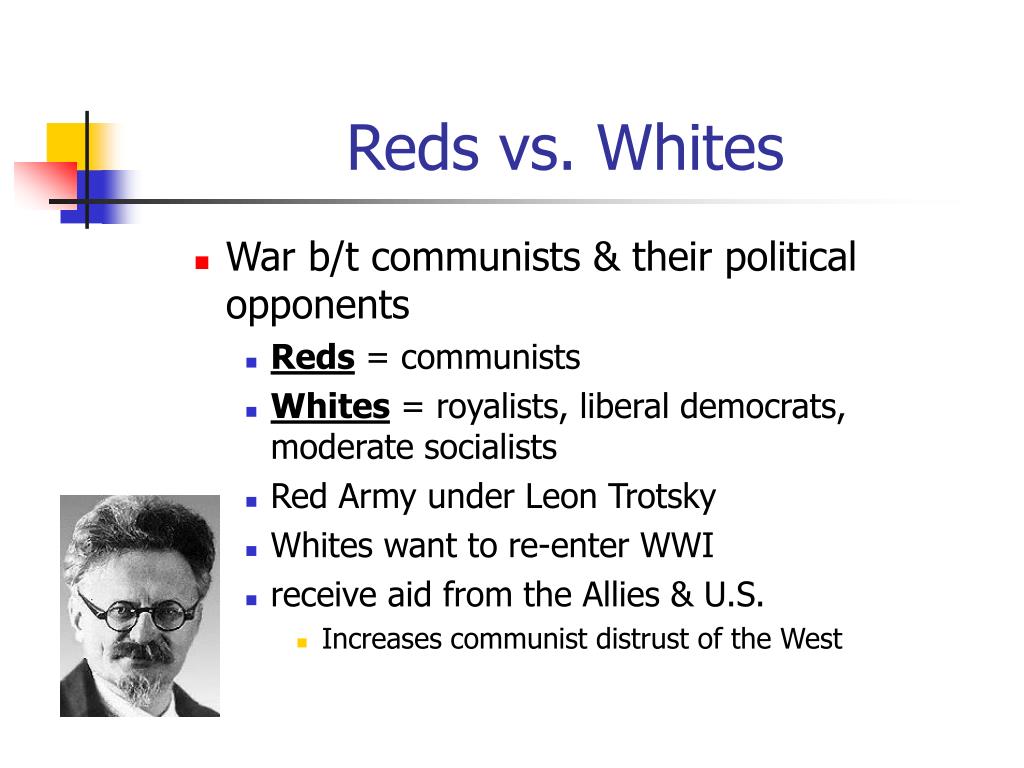 Reds vs. Whites

War b/t communists & their political opponents

Reds = communists

Whites = royalists, liberal democrats, moderate socialists

Red Army under Leon Trotsky

Whites want to re-enter WWI

receive aid from the Allies & U.S.

Increases communist distrust of the West